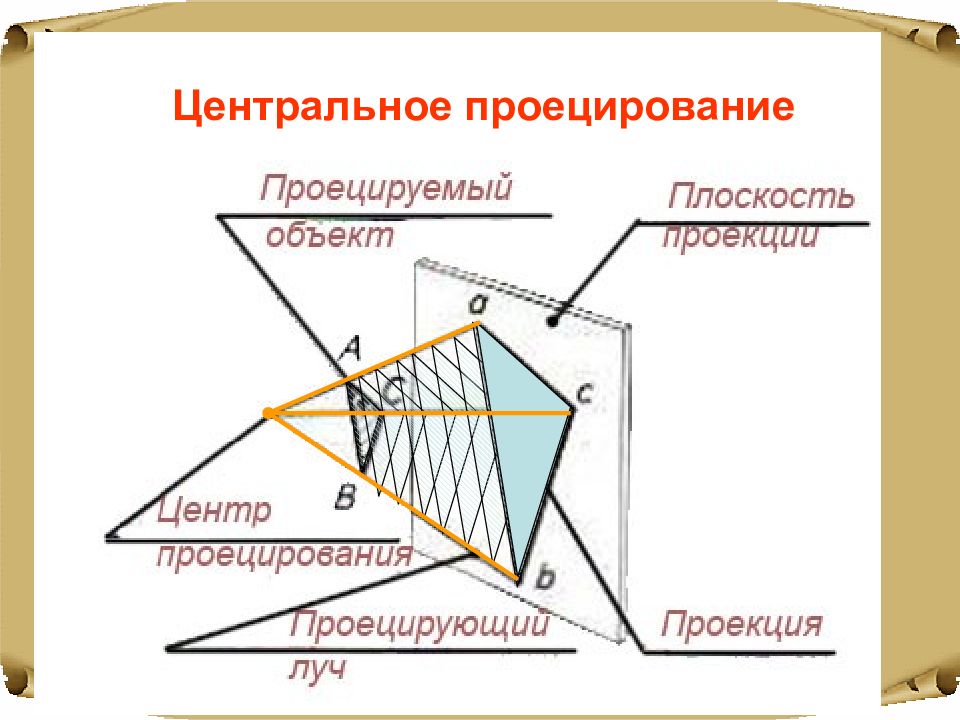 Центральное проецирование

Проецируемый объект

Плоскость проекции

a

A

C

c

B

b

Центр проецирования

Проецирующий луч

Проекция